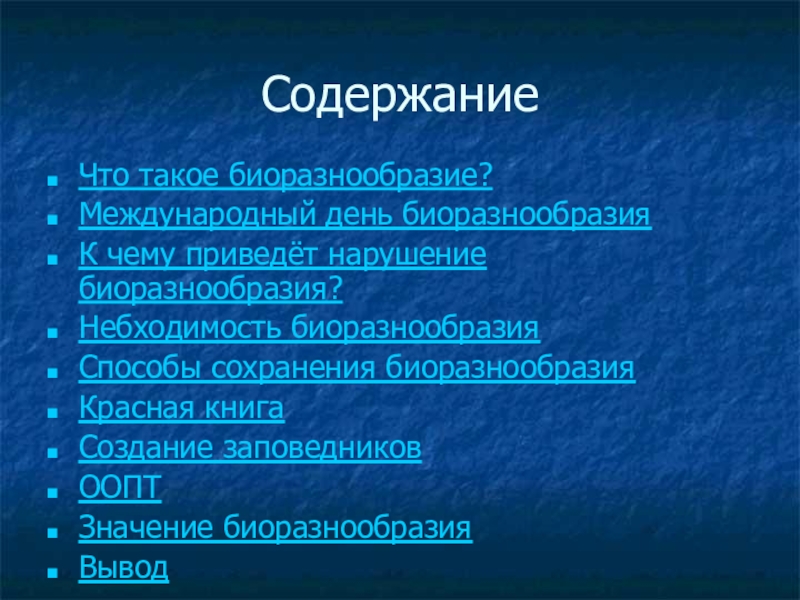 Содержание

- Что такое биоразнообразие?
- Международный день биоразнообразия
- К чему приведёт нарушение биоразнообразия?
- Небходимость биоразнообразия
- Способы сохранения биоразнообразия
- Красная книга
- Создание заповедников
- ООПТ
- Значение биоразнообразия
- Вывод